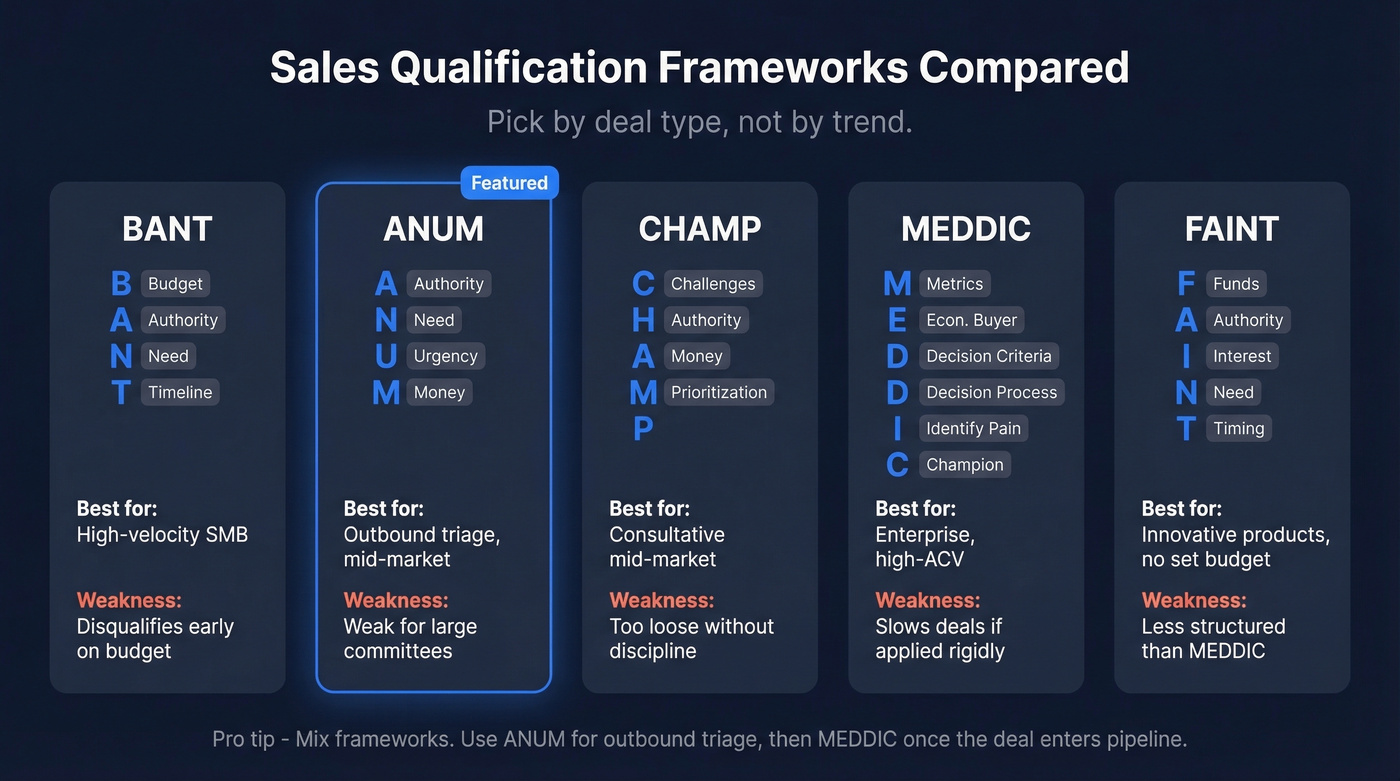 Sales Qualification Frameworks Compared

Pick by deal type, not by trend.

BANT

B Budget
A Authority
N Need
T Timeline

Best for:
High-velocity SMB

Weakness:
Disqualifies early on budget

Featured

ANUM

A Authority
N Need
U Urgency
M Money

Best for:
Outbound triage, mid-market

Weakness:
Weak for large committees

CHAMP

C Challenges
H Authority
A Money
M Prioritization
P

Best for:
Consultative mid-market

Weakness:
Too loose without discipline

MEDDIC

M Metrics
E Econ. Buyer
D Decision Criteria
D Decision Process
I Identify Pain
C Champion

Best for:
Enterprise, high-ACV

Weakness:
Slows deals if applied rigidly

FAINT

F Funds
A Authority
I Interest
N Need
T Timing

Best for:
Innovative products, no set budget

Weakness:
Less structured than MEDDIC

Pro tip - Mix frameworks. Use ANUM for outbound triage, then MEDDIC once the deal enters pipeline.